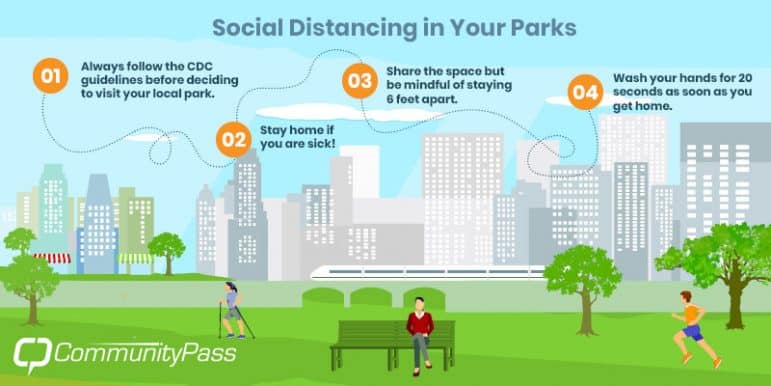 Social Distancing in Your Parks

01 Always follow the CDC guidelines before deciding to visit your local park.

02 Stay home if you are sick!

03 Share the space but be mindful of staying 6 feet apart.

04 Wash your hands for 20 seconds as soon as you get home.

CommunityPass